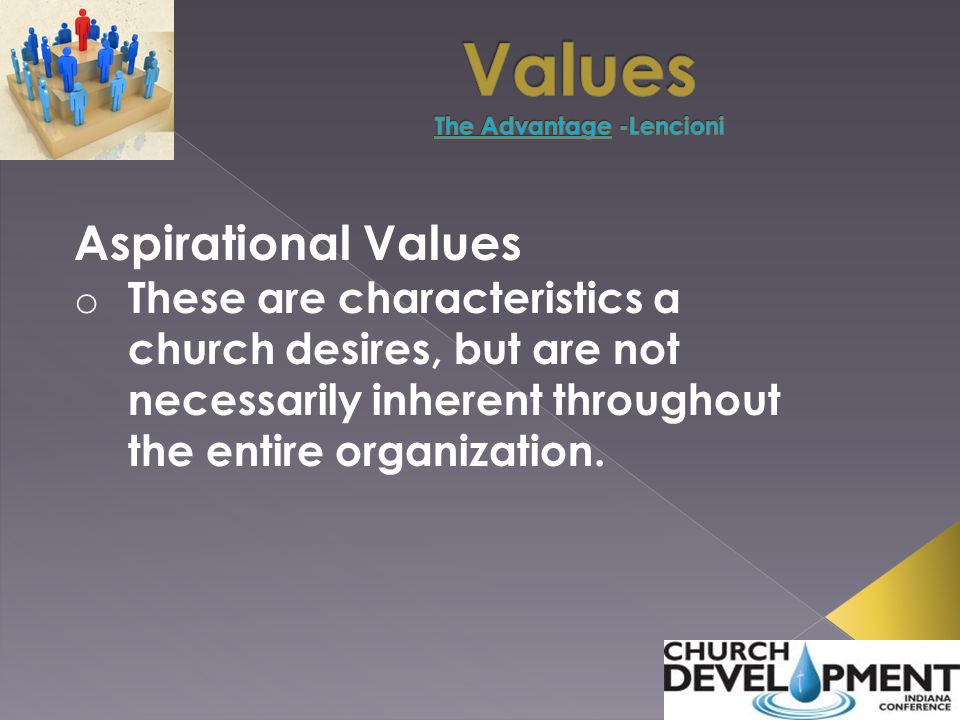 Values
The Advantage -Lencioni

Aspirational Values

o These are characteristics a church desires, but are not necessarily inherent throughout the entire organization.

CHURCH
DEVELOPMENT
INDIANA CONFERENCE